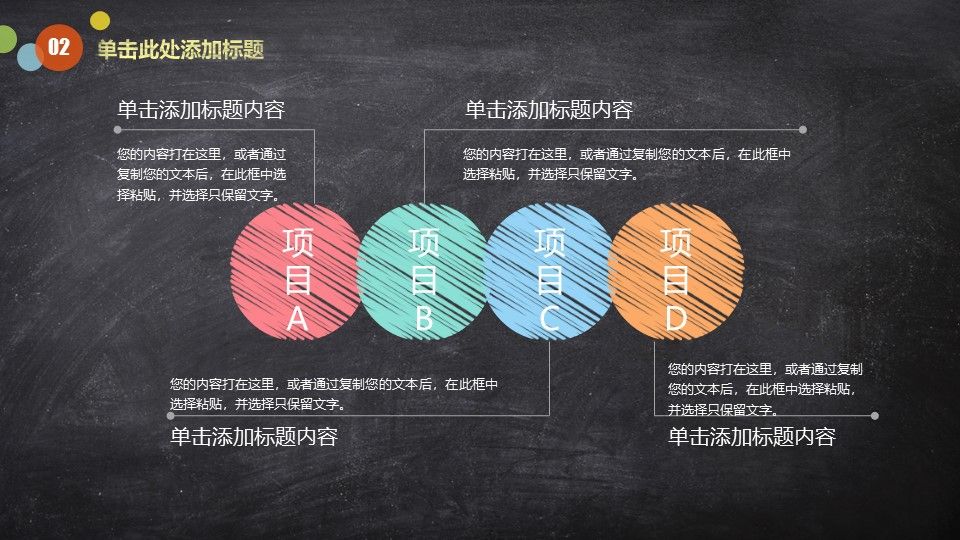 02 单击此处添加标题

单击添加标题内容

您的内容打在这里，或者通过复制您的文本后，在此框中选择粘贴，并选择只保留文字。

单击添加标题内容

您的内容打在这里，或者通过复制您的文本后，在此框中选择粘贴，并选择只保留文字。

项目A

项目B

项目C

项目D

您的内容打在这里，或者通过复制您的文本后，在此框中选择粘贴，并选择只保留文字。

单击添加标题内容

您的内容打在这里，或者通过复制您的文本后，在此框中选择粘贴，并选择只保留文字。

单击添加标题内容